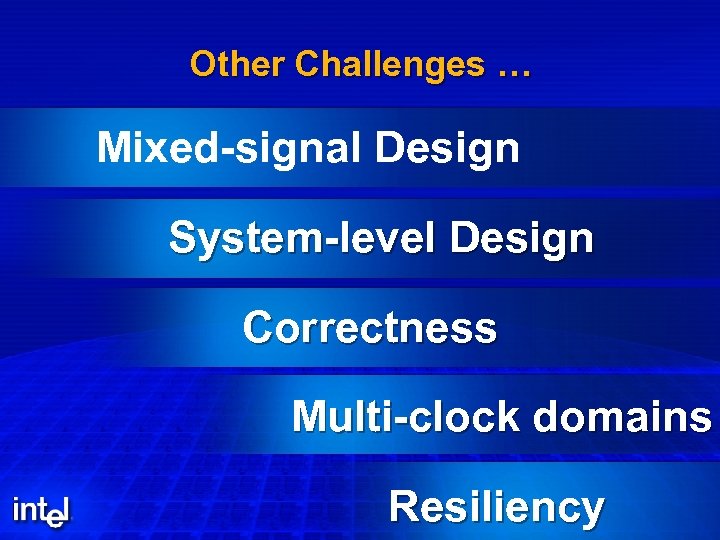 Other Challenges …

Mixed-signal Design

System-level Design

Correctness

Multi-clock domains

Resiliency

intel